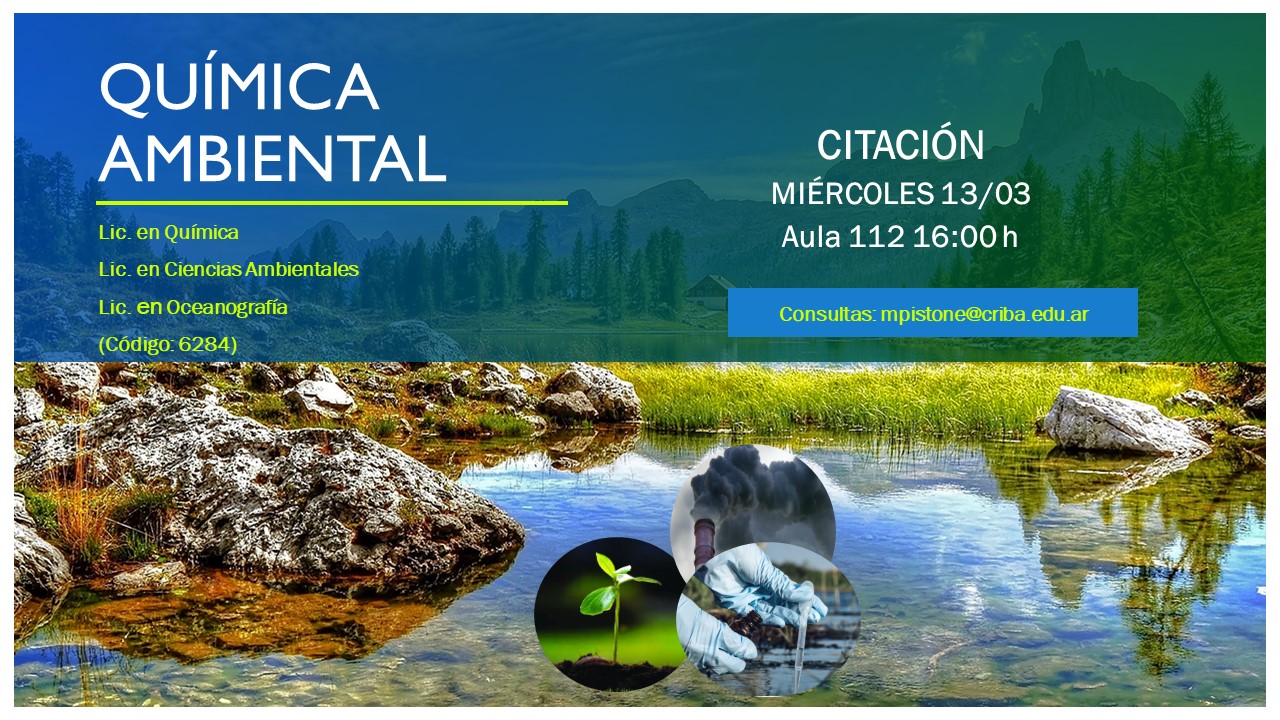 QUÍMICA AMBIENTAL

Lic. en Química
Lic. en Ciencias Ambientales
Lic. en Oceanografía
(Código: 6284)

CITACIÓN
MIÉRCOLES 13/03
Aula 112 16:00 h

Consultas: mpistone@criba.edu.ar